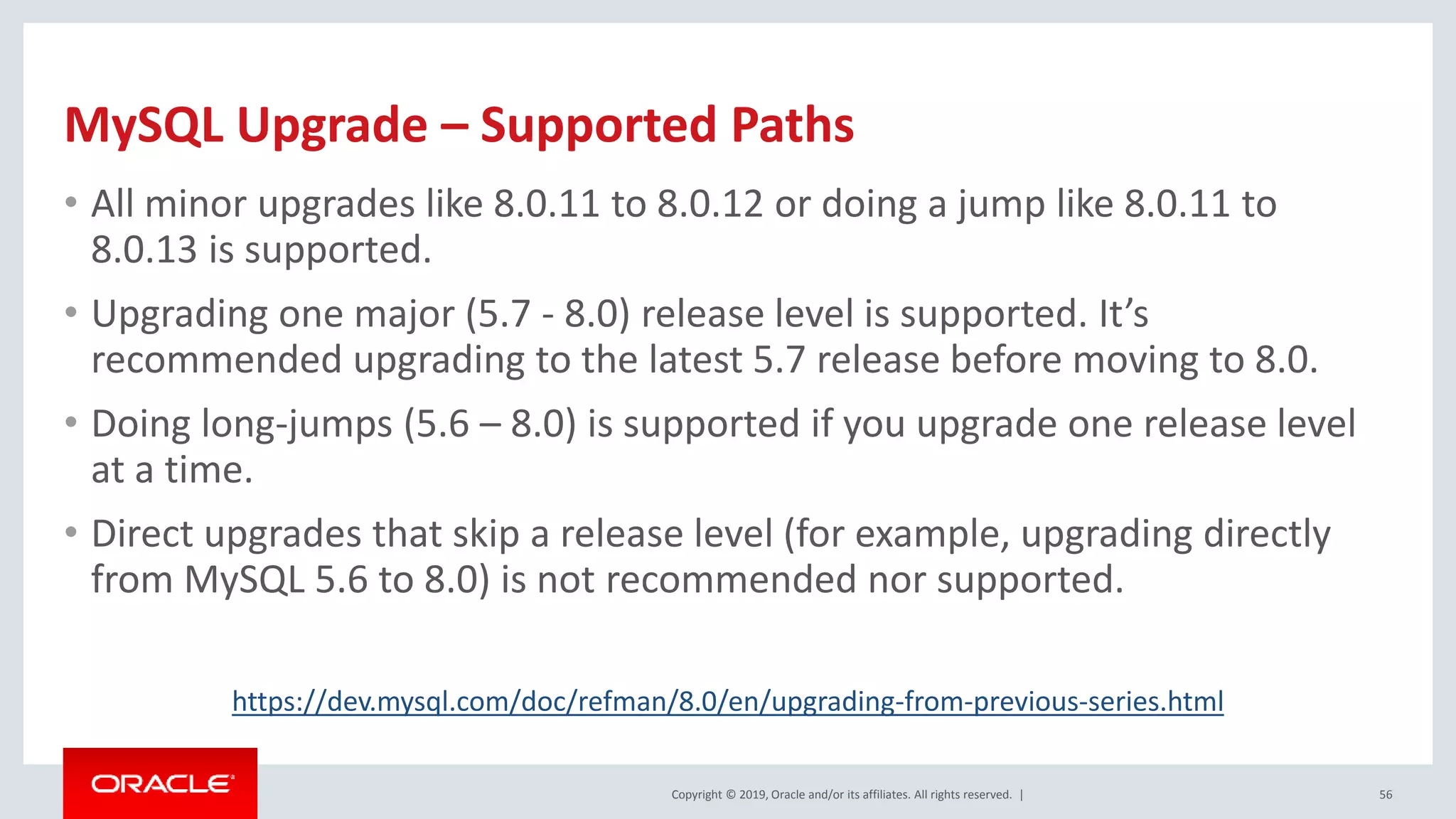 MySQL Upgrade – Supported Paths

• All minor upgrades like 8.0.11 to 8.0.12 or doing a jump like 8.0.11 to 8.0.13 is supported.

• Upgrading one major (5.7 - 8.0) release level is supported. It's recommended upgrading to the latest 5.7 release before moving to 8.0.

• Doing long-jumps (5.6 – 8.0) is supported if you upgrade one release level at a time.

• Direct upgrades that skip a release level (for example, upgrading directly from MySQL 5.6 to 8.0) is not recommended nor supported.

https://dev.mysql.com/doc/refman/8.0/en/upgrading-from-previous-series.html

ORACLE

Copyright © 2019, Oracle and/or its affiliates. All rights reserved. |

56